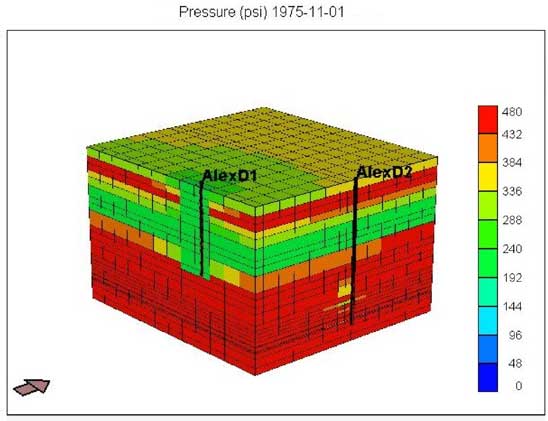 Pressure (psi) 1975-11-01

AlexD1
AlexD2

480
432
384
336
288
240
192
144
96
48
0